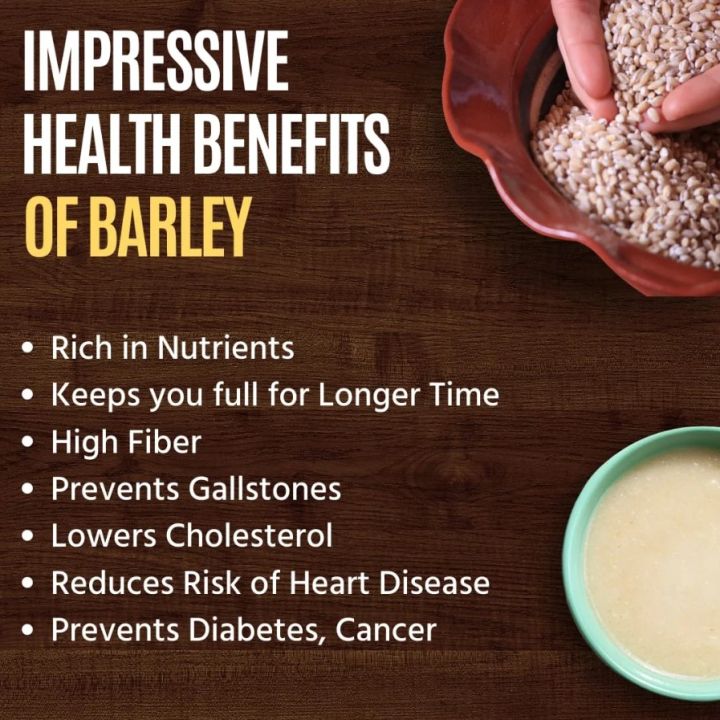 IMPRESSIVE HEALTH BENEFITS OF BARLEY

• Rich in Nutrients
• Keeps you full for Longer Time
• High Fiber
• Prevents Gallstones
• Lowers Cholesterol
• Reduces Risk of Heart Disease
• Prevents Diabetes, Cancer